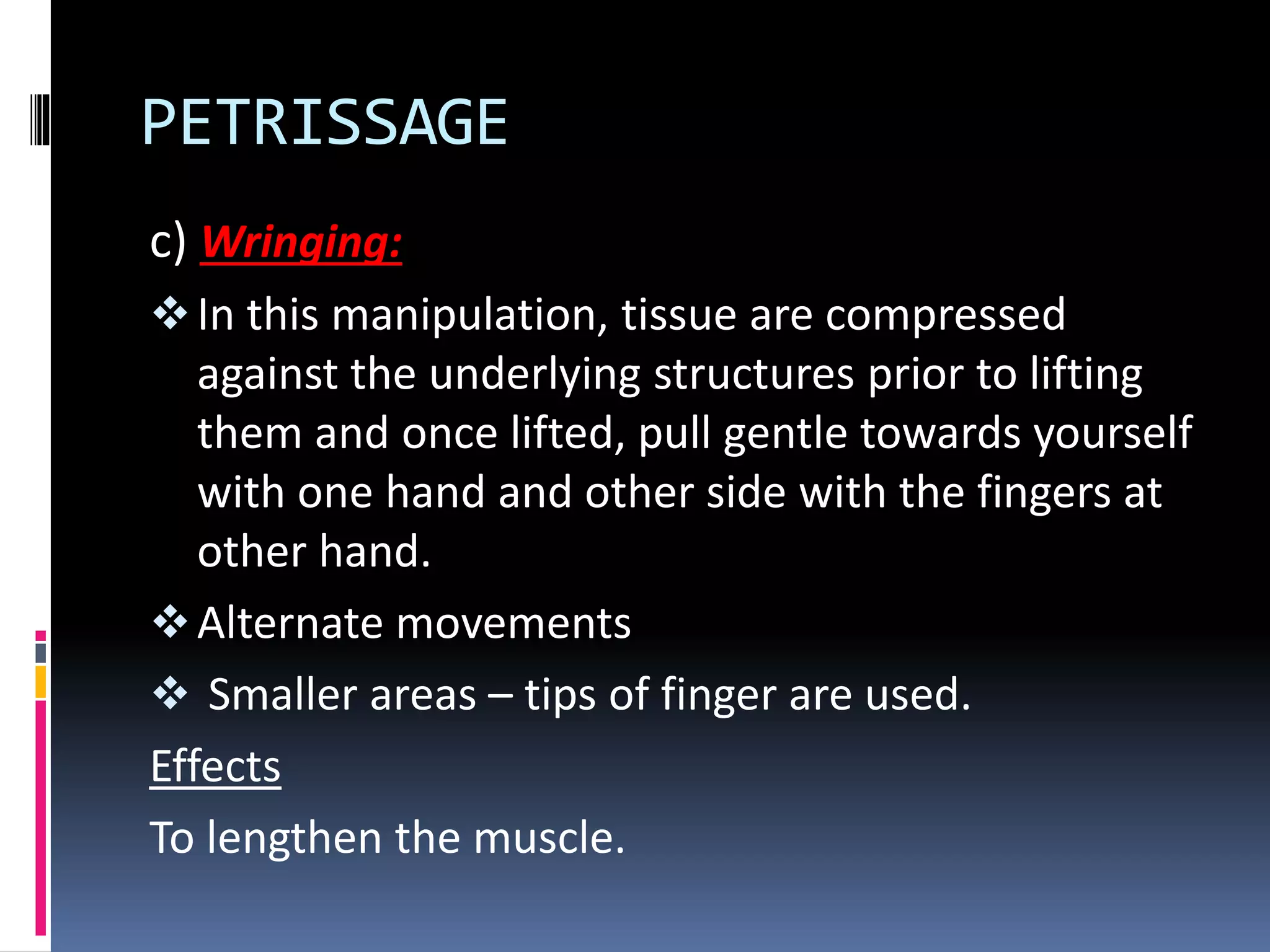 PETRISSAGE

c) Wringing:

❖ In this manipulation, tissue are compressed against the underlying structures prior to lifting them and once lifted, pull gentle towards yourself with one hand and other side with the fingers at other hand.

❖ Alternate movements

❖ Smaller areas – tips of finger are used.

Effects

To lengthen the muscle.